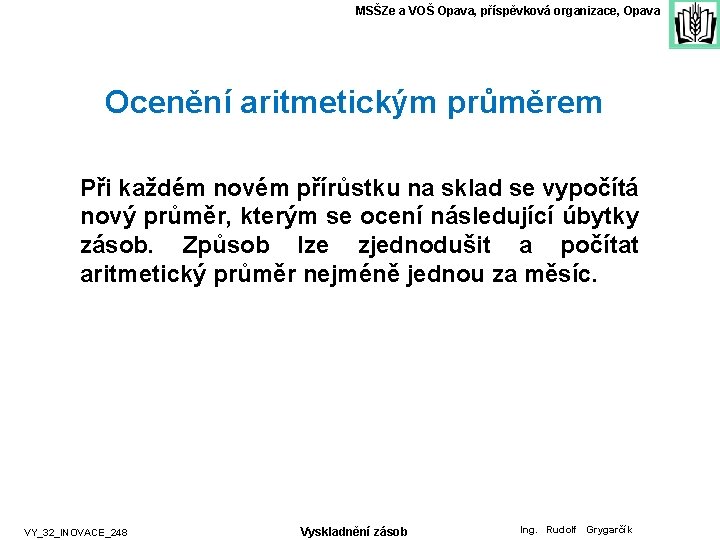 MSŠZe a VOŠ Opava, příspěvková organizace, Opava

Ocenění aritmetickým průměrem

Při každém novém přírůstku na sklad se vypočítá nový průměr, kterým se ocení následující úbytky zásob. Způsob lze zjednodušit a počítat aritmetický průměr nejméně jednou za měsíc.

VY_32_INOVACE_248

Vyskladnění zásob

Ing. Rudolf Grygarčík